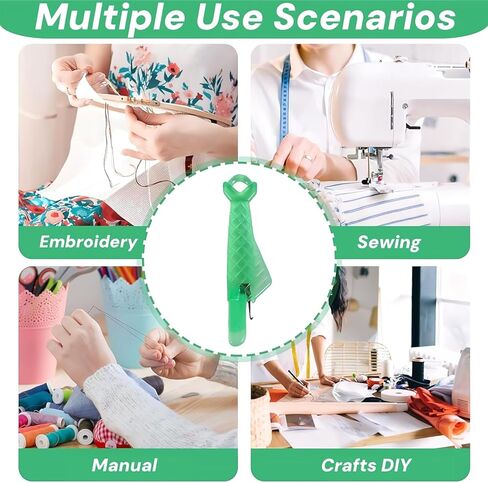 Multiple Use Scenarios

Embroidery

Sewing

Manual

Crafts DIY